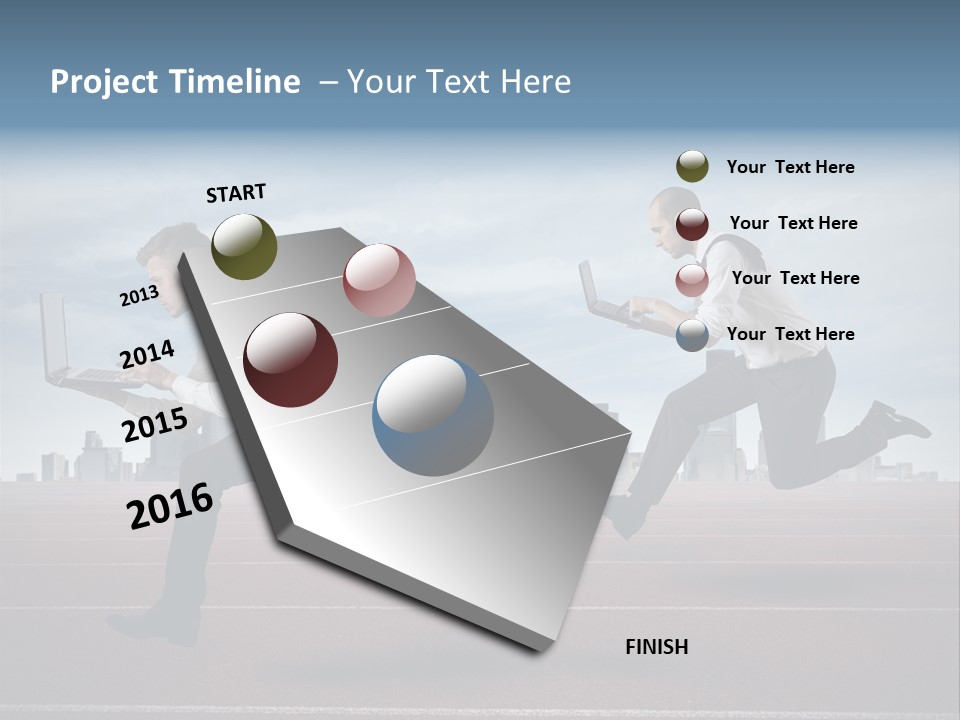 Project Timeline – Your Text Here

START

2013

2014

2015

2016

Your Text Here

Your Text Here

Your Text Here

Your Text Here

FINISH